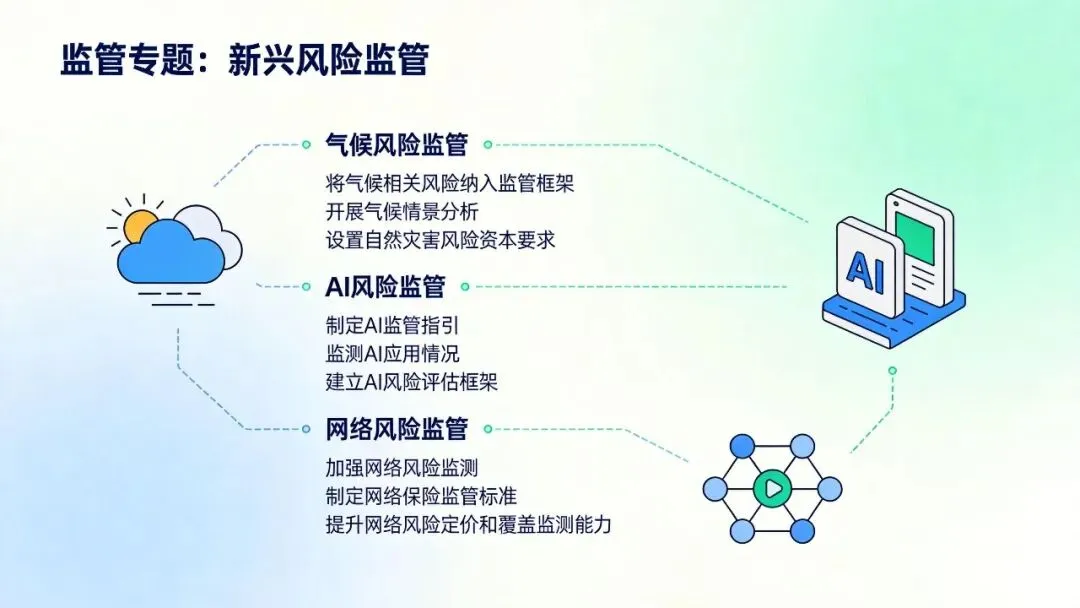 监管专题：新兴风险监管

气候风险监管

将气候相关风险纳入监管框架
开展气候情景分析
设置自然灾害风险资本要求

AI风险监管

制定AI监管指引
监测AI应用情况
建立AI风险评估框架

网络风险监管

加强网络风险监测
制定网络保险监管标准
提升网络风险定价和覆盖监测能力

AI